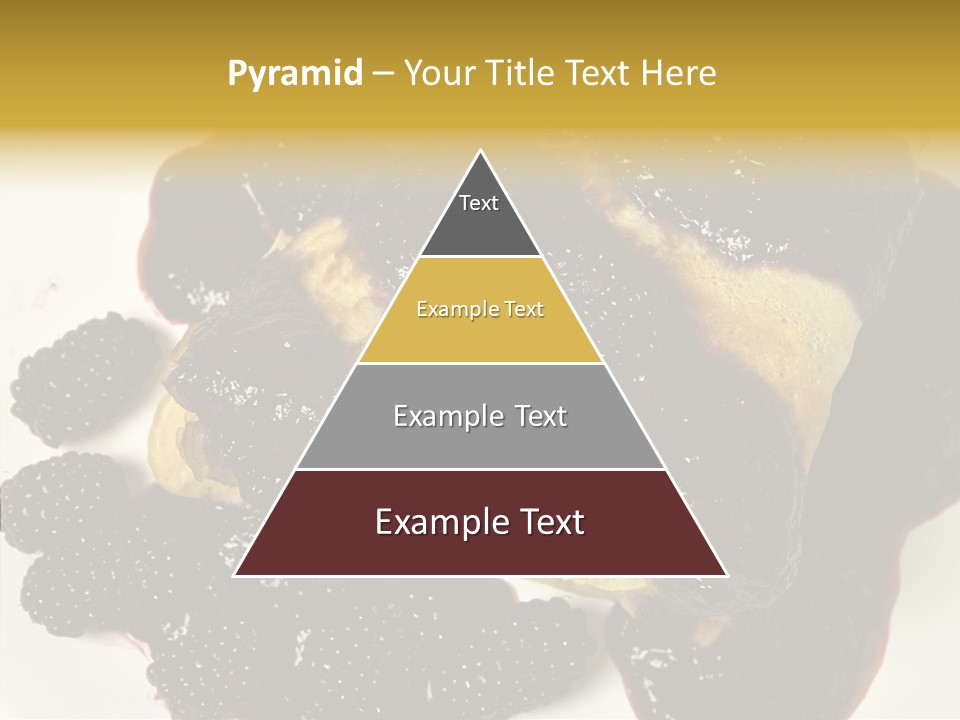 Pyramid – Your Title Text Here

Text

Example Text

Example Text

Example Text